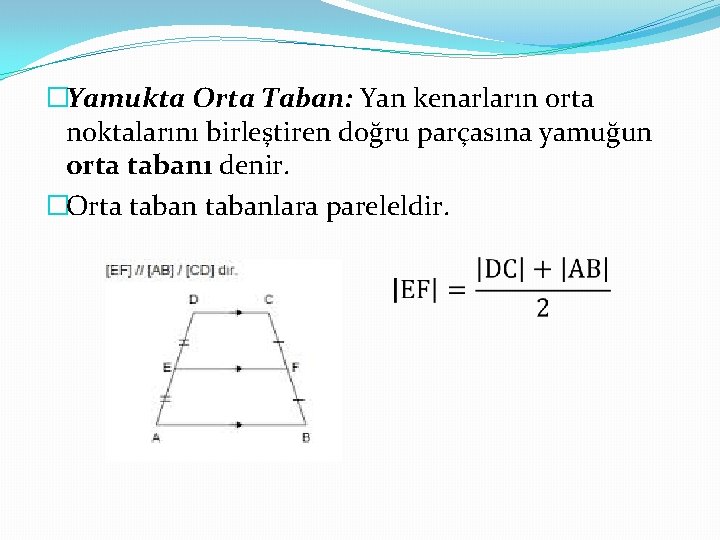 Yamukta Orta Taban: Yan kenarların orta noktalarını birleştiren doğru parçasına yamuğun orta tabanı denir.

Orta taban tabanlara pareleldir.

[EF] // [AB] / [CD] dir.

D C

E F

A B

$|EF| = \frac{|DC| + |AB|}{2}$